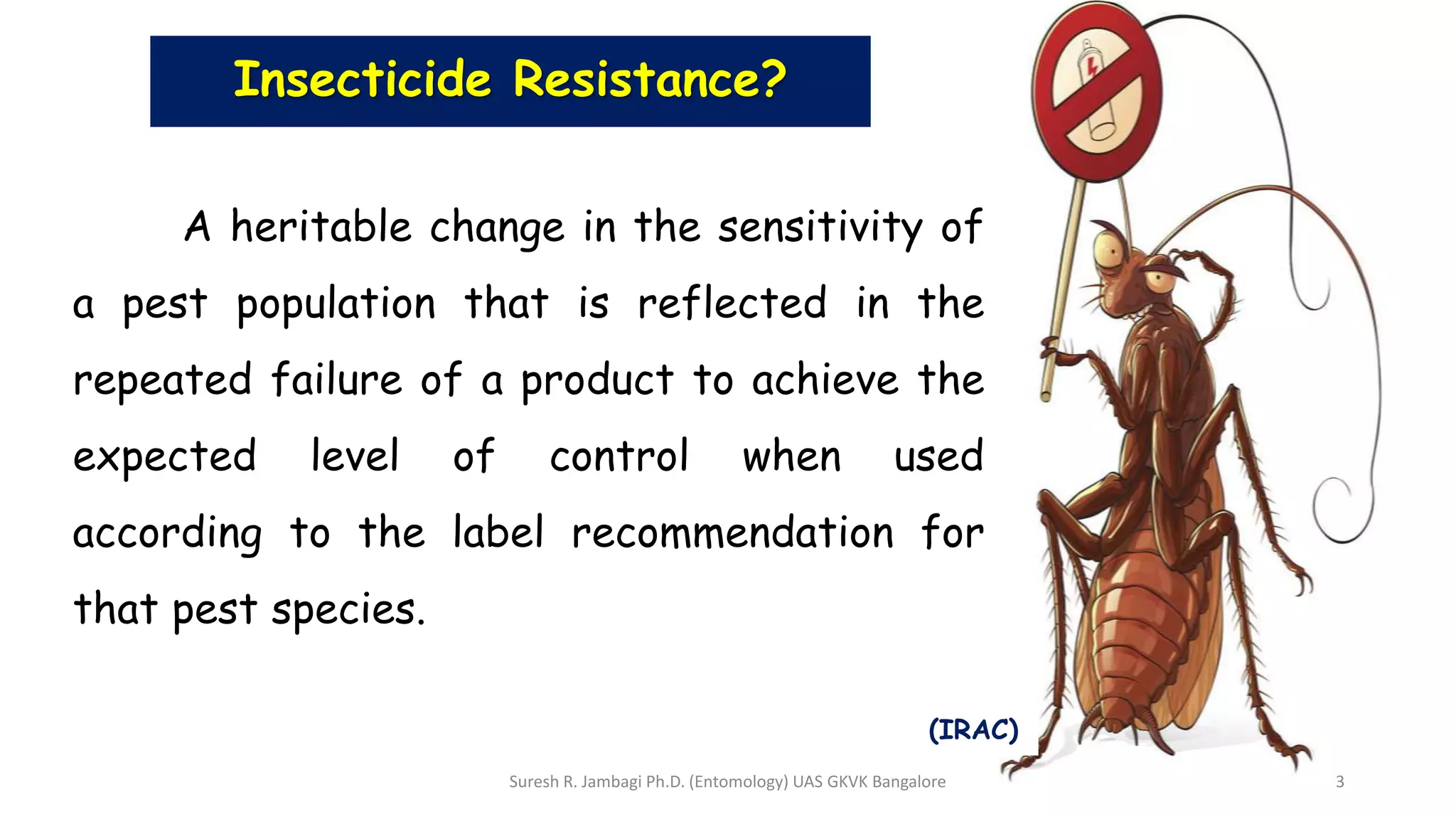 Insecticide Resistance?

A heritable change in the sensitivity of a pest population that is reflected in the repeated failure of a product to achieve the expected level of control when used according to the label recommendation for that pest species.

(IRAC)

Suresh R. Jambagi Ph.D. (Entomology) UAS GKVK Bangalore

3